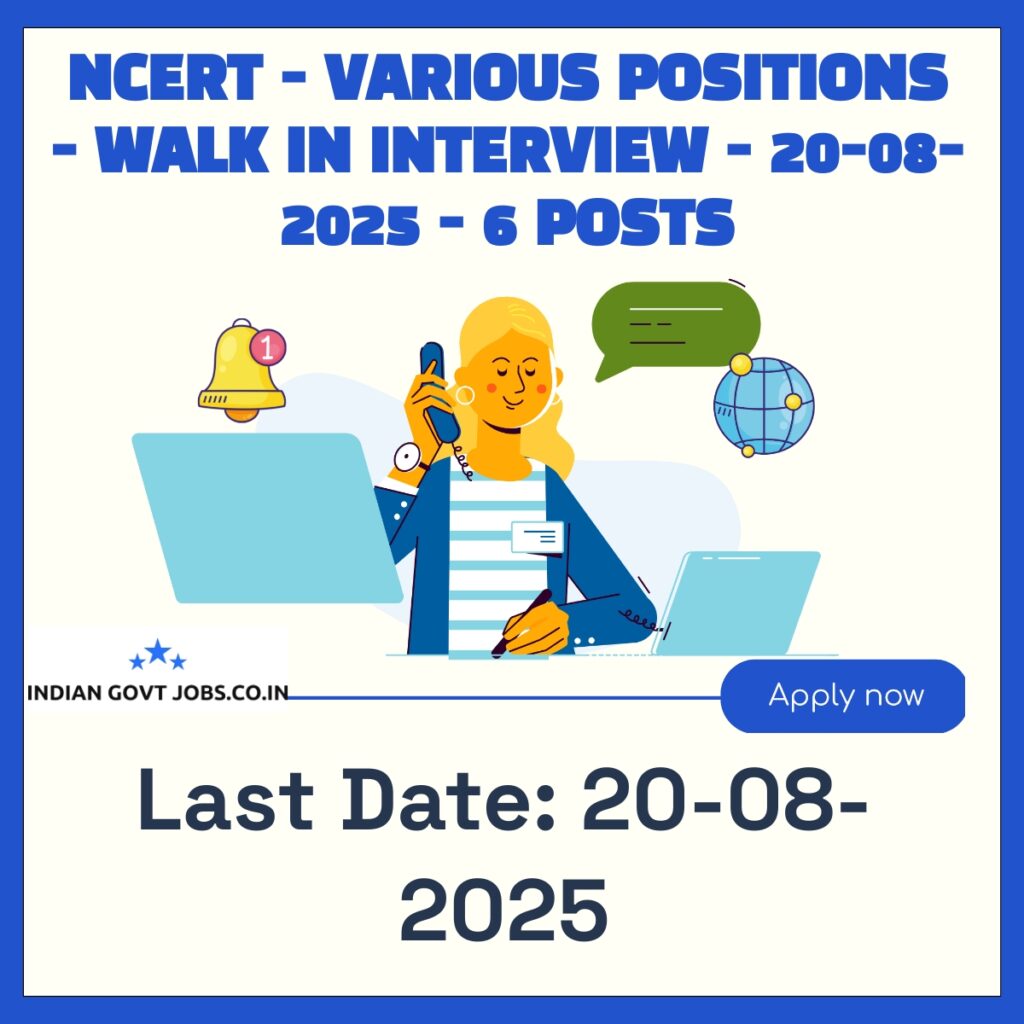 NCERT - VARIOUS POSITIONS - WALK IN INTERVIEW - 20-08-2025 - 6 POSTS

1

INDIAN GOVT JOBS.CO.IN

Apply now

Last Date: 20-08-2025